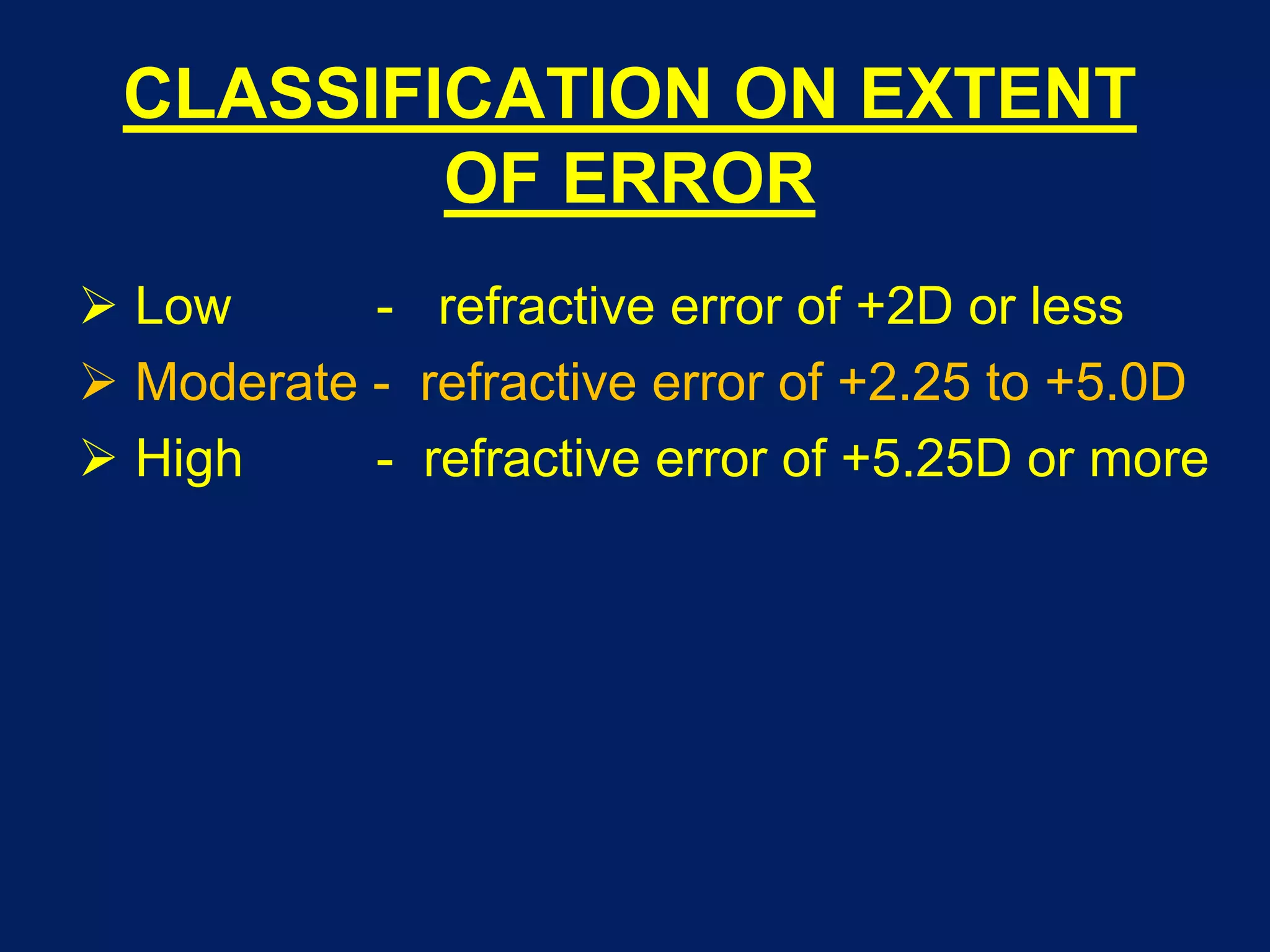 CLASSIFICATION ON EXTENT OF ERROR

➢ Low - refractive error of +2D or less
➢ Moderate - refractive error of +2.25 to +5.0D
➢ High - refractive error of +5.25D or more